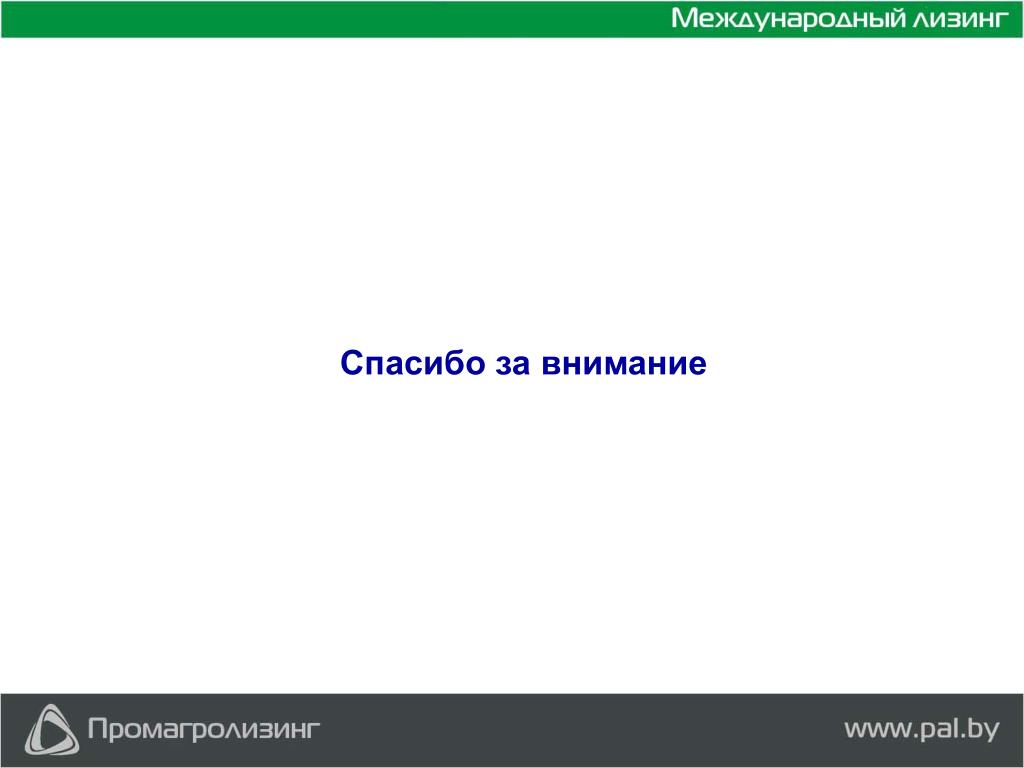 Международный лизинг

Спасибо за внимание

Промагролизинг

www.pal.by